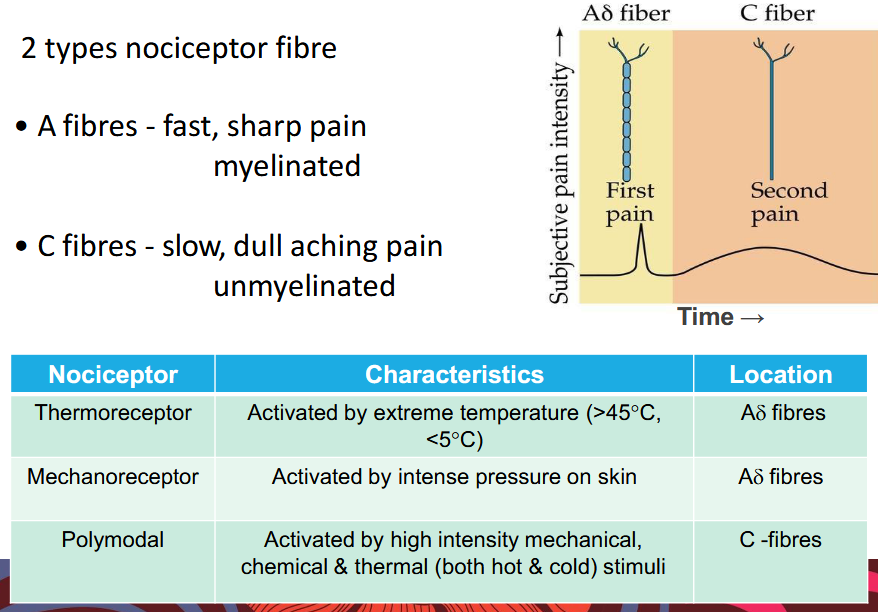 2 types nociceptor fibre

• A fibres - fast, sharp pain
myelinated

• C fibres - slow, dull aching pain
unmyelinated

Aδ fiber

C fiber

Subjective pain intensity →

First pain

Second pain

Time →

| Nociceptor | Characteristics | Location |
|---|---|---|
| Thermoreceptor | Activated by extreme temperature (>45°C, <5°C) | Aδ fibres |
| Mechanoreceptor | Activated by intense pressure on skin | Aδ fibres |
| Polymodal | Activated by high intensity mechanical, chemical & thermal (both hot & cold) stimuli | C -fibres |